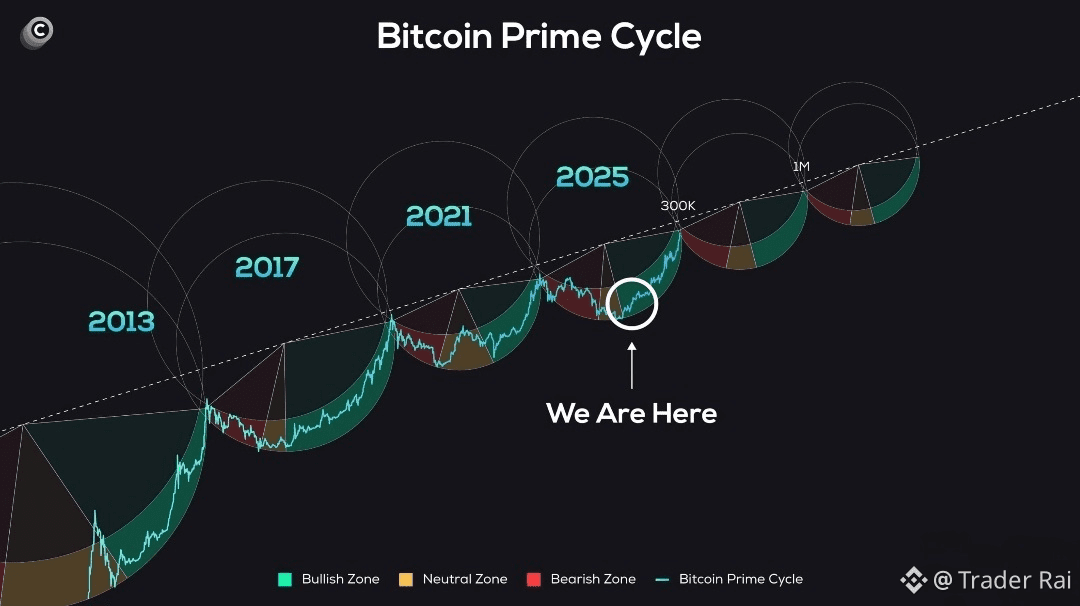 Bitcoin Prime Cycle

2013

2017

2021

2025

300K

1M

We Are Here

Bullish Zone Neutral Zone Bearish Zone Bitcoin Prime Cycle

@ Trader Rai